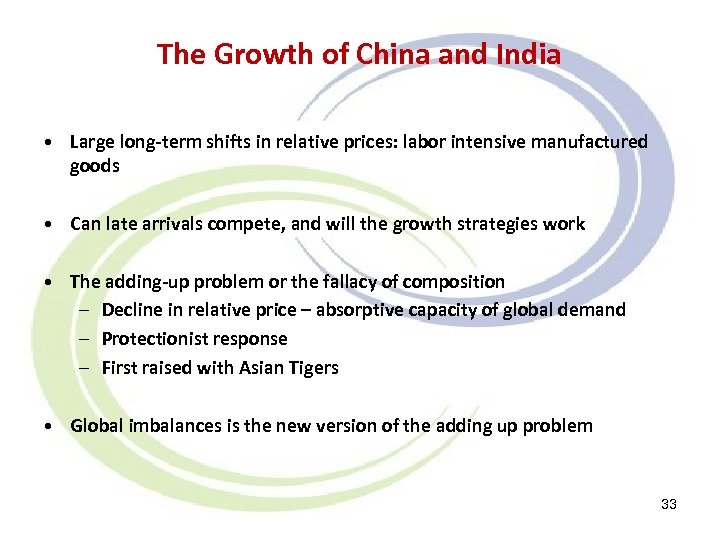 The Growth of China and India

• Large long-term shifts in relative prices: labor intensive manufactured goods

• Can late arrivals compete, and will the growth strategies work

• The adding-up problem or the fallacy of composition
– Decline in relative price – absorptive capacity of global demand
– Protectionist response
– First raised with Asian Tigers

• Global imbalances is the new version of the adding up problem

33